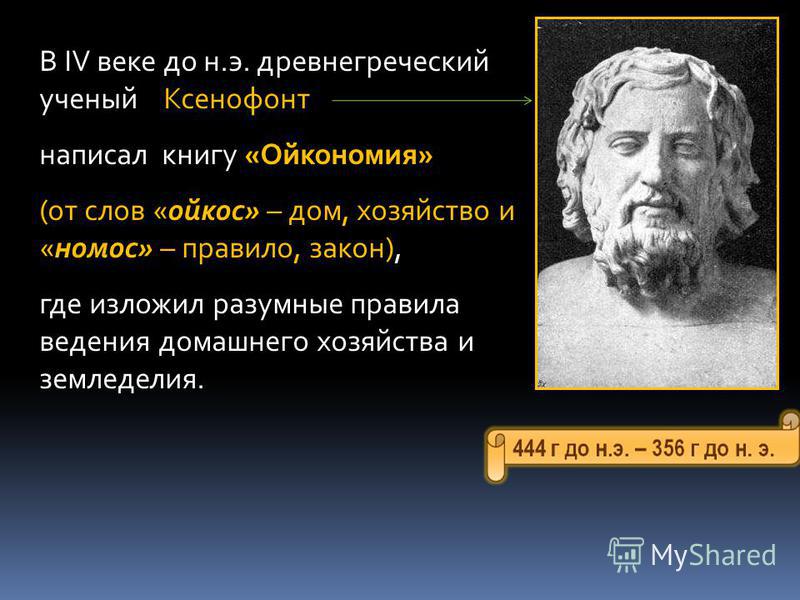 В IV веке до н.э. древнегреческий ученый Ксенофонт

написал книгу «Ойкономия»

(от слов «ойкос» – дом, хозяйство и «номос» – правило, закон),

где изложил разумные правила ведения домашнего хозяйства и земледелия.

444 г до н.э. – 356 г до н. э.

MyShared